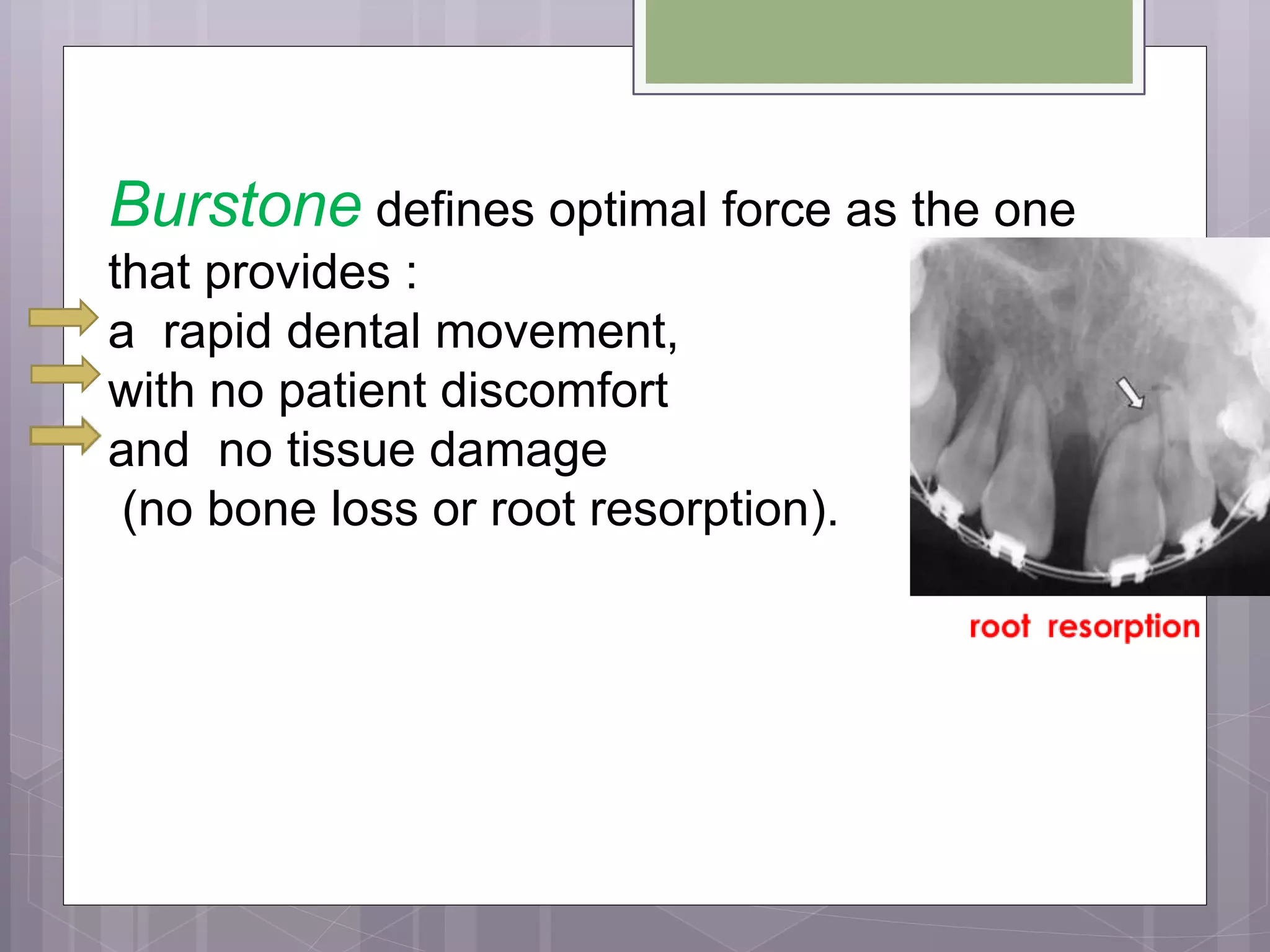 Burstone defines optimal force as the one that provides :
a rapid dental movement,
with no patient discomfort
and no tissue damage
(no bone loss or root resorption).

root resorption